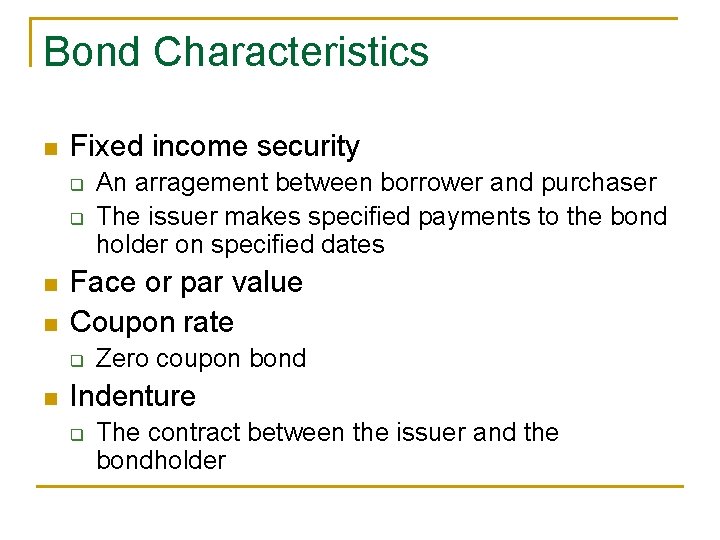 Bond Characteristics

- Fixed income security
  - An arragement between borrower and purchaser
  - The issuer makes specified payments to the bond holder on specified dates
- Face or par value
- Coupon rate
  - Zero coupon bond
- Indenture
  - The contract between the issuer and the bondholder